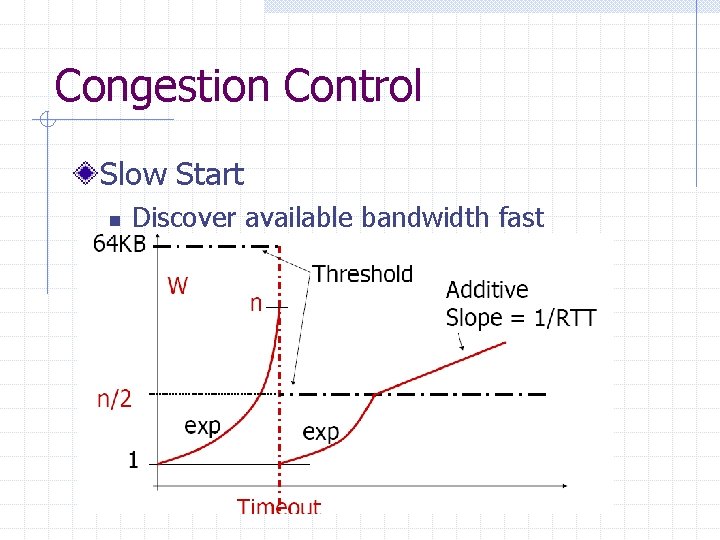 Congestion Control

Slow Start

Discover available bandwidth fast

64KB

W

n

Threshold

Additive
Slope = 1/RTT

n/2

exp

exp

1

Timeout